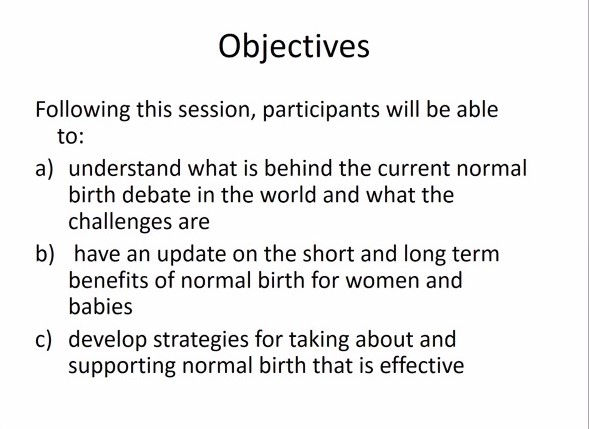 Objectives

Following this session, participants will be able to:

a) understand what is behind the current normal birth debate in the world and what the challenges are

b) have an update on the short and long term benefits of normal birth for women and babies

c) develop strategies for taking about and supporting normal birth that is effective